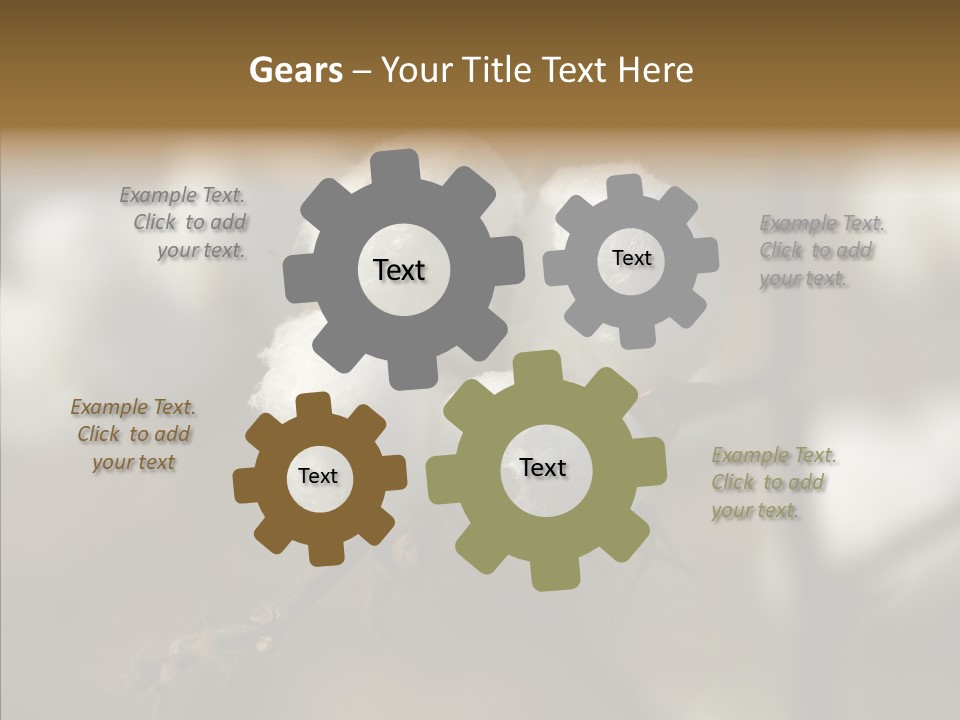 Gears – Your Title Text Here

Example Text. Click to add your text.

Text

Text

Example Text. Click to add your text.

Example Text. Click to add your text

Text

Text

Example Text. Click to add your text.